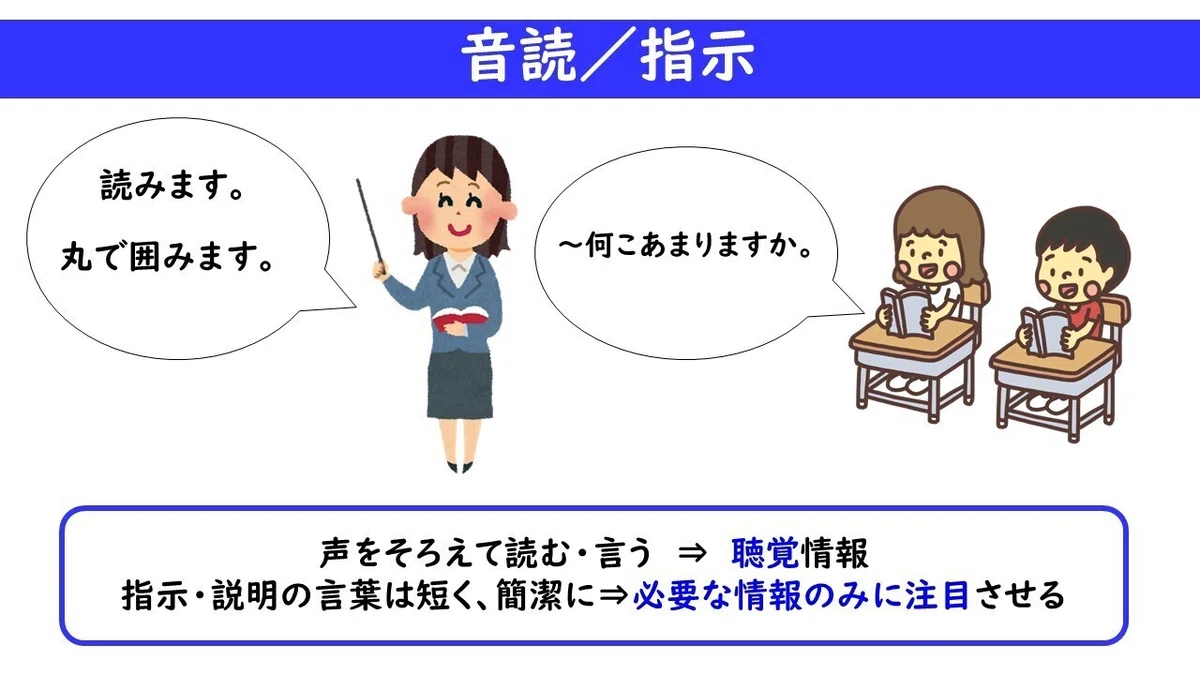 音読／指示

読みます。

丸で囲みます。

～何こあまりますか。

声をそろえて読む・言う ⇒ 聴覚情報
指示・説明の言葉は短く、簡潔に⇒必要な情報のみに注目させる